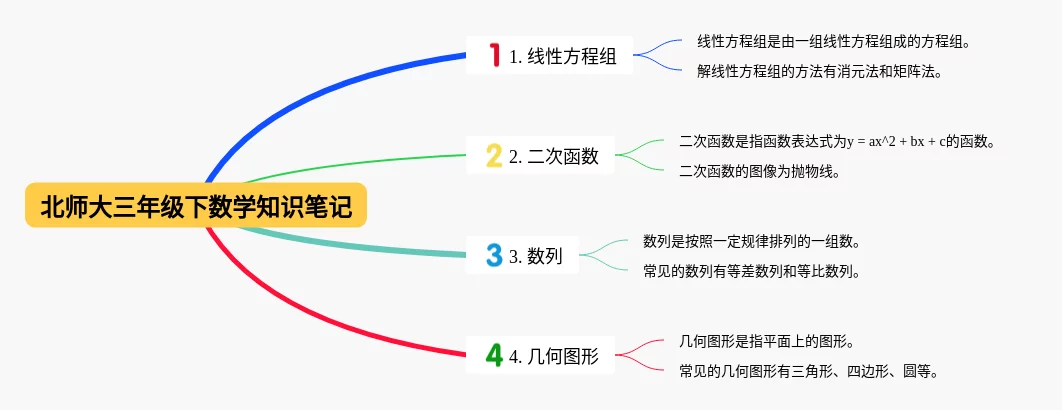 北师大三年级下数学知识笔记

1 1. 线性方程组

线性方程组是由一组线性方程组成的方程组。

解线性方程组的方法有消元法和矩阵法。

2 2. 二次函数

二次函数是指函数表达式为y = ax^2 + bx + c的函数。

二次函数的图像为抛物线。

3 3. 数列

数列是按照一定规律排列的一组数。

常见的数列有等差数列和等比数列。

4 4. 几何图形

几何图形是指平面上的图形。

常见的几何图形有三角形、四边形、圆等。